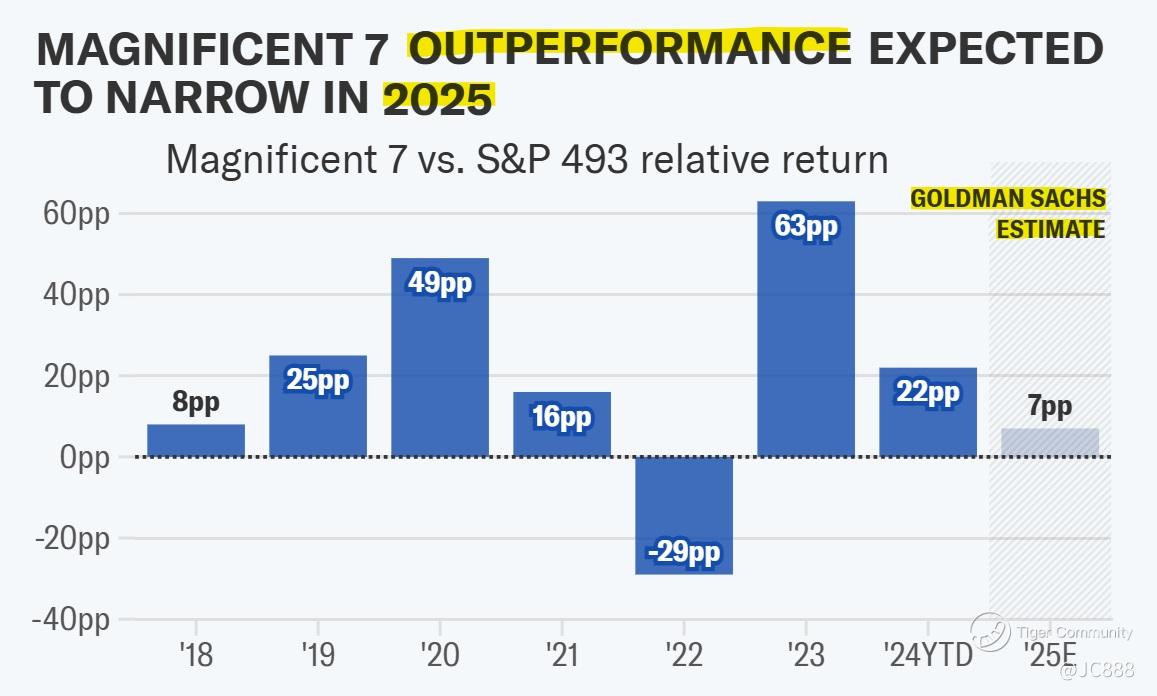 MAGNIFICENT 7 OUTPERFORMANCE EXPECTED TO NARROW IN 2025

Magnificent 7 vs. S&P 493 relative return

GOLDMAN SACHS ESTIMATE

60pp
40pp
20pp
0pp
-20pp
-40pp

8pp
25pp
49pp
16pp
-29pp
63pp
22pp
7pp

'18
'19
'20
'21
'22
'23
'24YTD
'25E

Tiger Community
@JC888